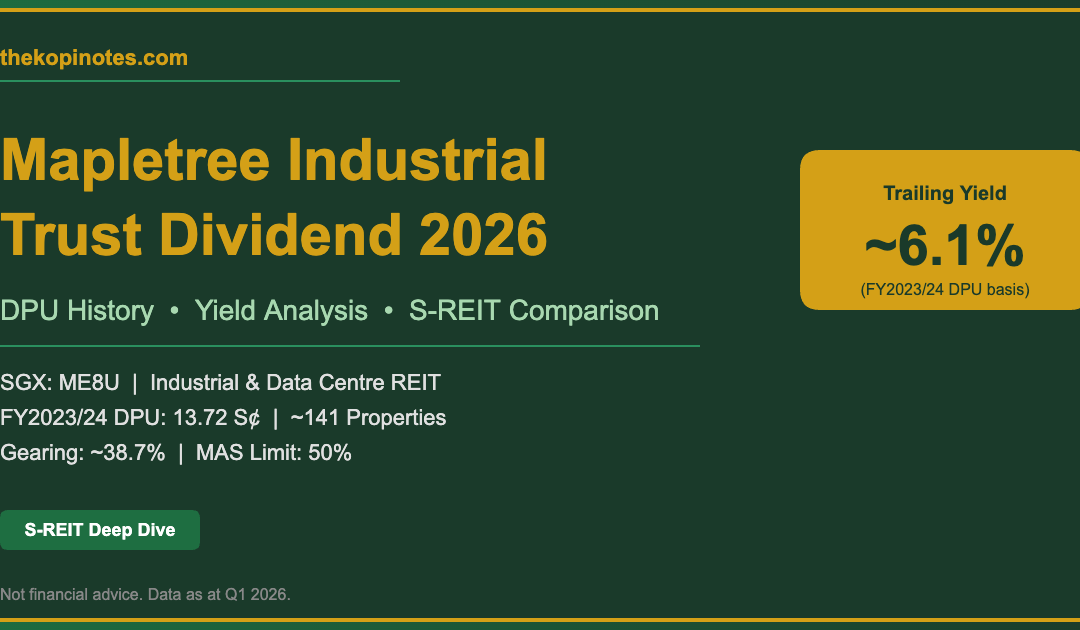 thekopinotes.com

Mapletree Industrial Trust Dividend 2026

DPU History • Yield Analysis • S-REIT Comparison

SGX: ME8U | Industrial & Data Centre REIT
FY2023/24 DPU: 13.72 S¢ | ~141 Properties
Gearing: ~38.7% | MAS Limit: 50%

S-REIT Deep Dive

Not financial advice. Data as at Q1 2026.

Trailing Yield
~6.1%
(FY2023/24 DPU basis)